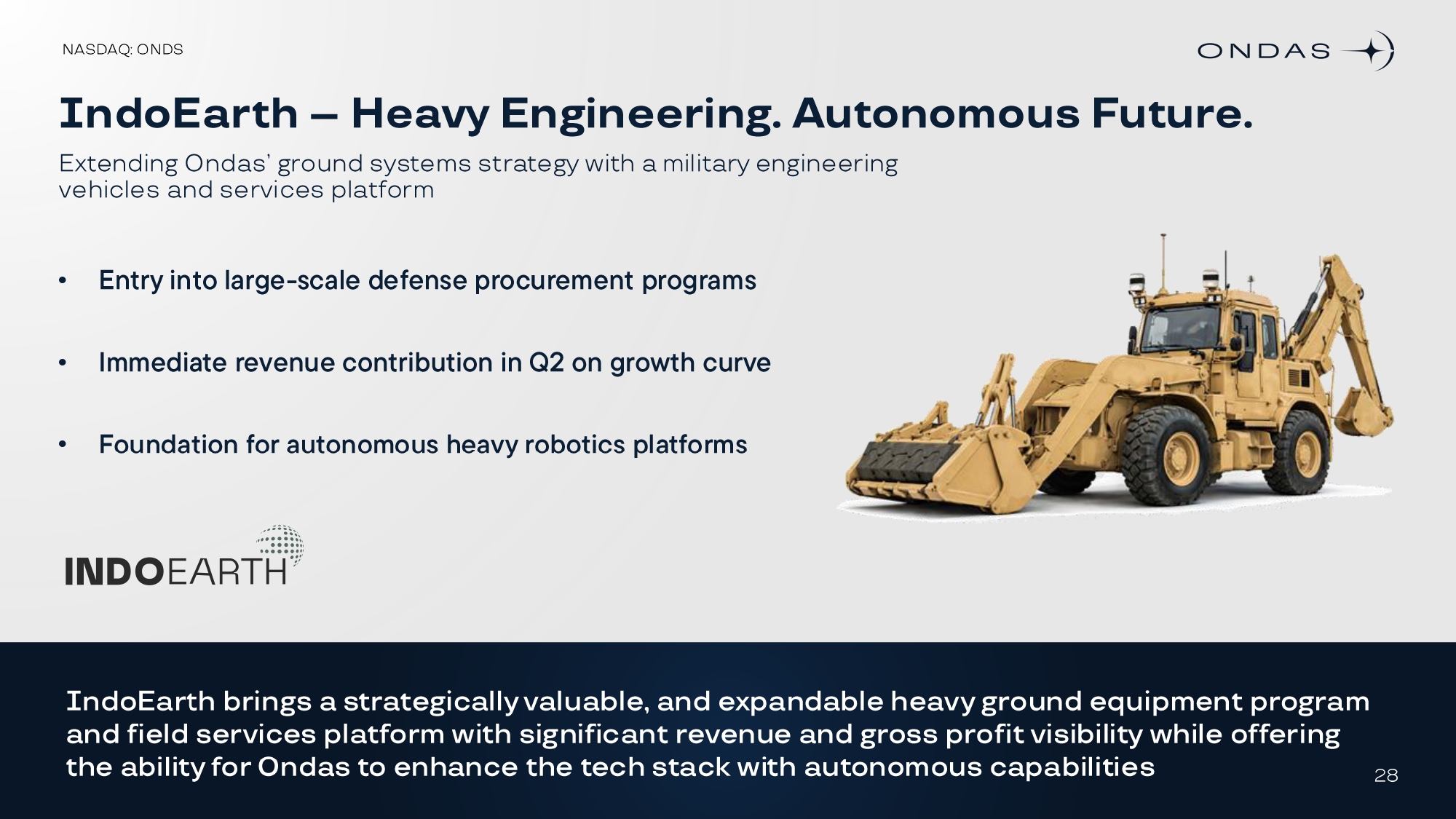 NASDAQ: ONDS

ONDAS

IndoEarth – Heavy Engineering. Autonomous Future.

Extending Ondas' ground systems strategy with a military engineering vehicles and services platform

• Entry into large-scale defense procurement programs

• Immediate revenue contribution in Q2 on growth curve

• Foundation for autonomous heavy robotics platforms

INDOEARTH

IndoEarth brings a strategically valuable, and expandable heavy ground equipment program and field services platform with significant revenue and gross profit visibility while offering the ability for Ondas to enhance the tech stack with autonomous capabilities

28